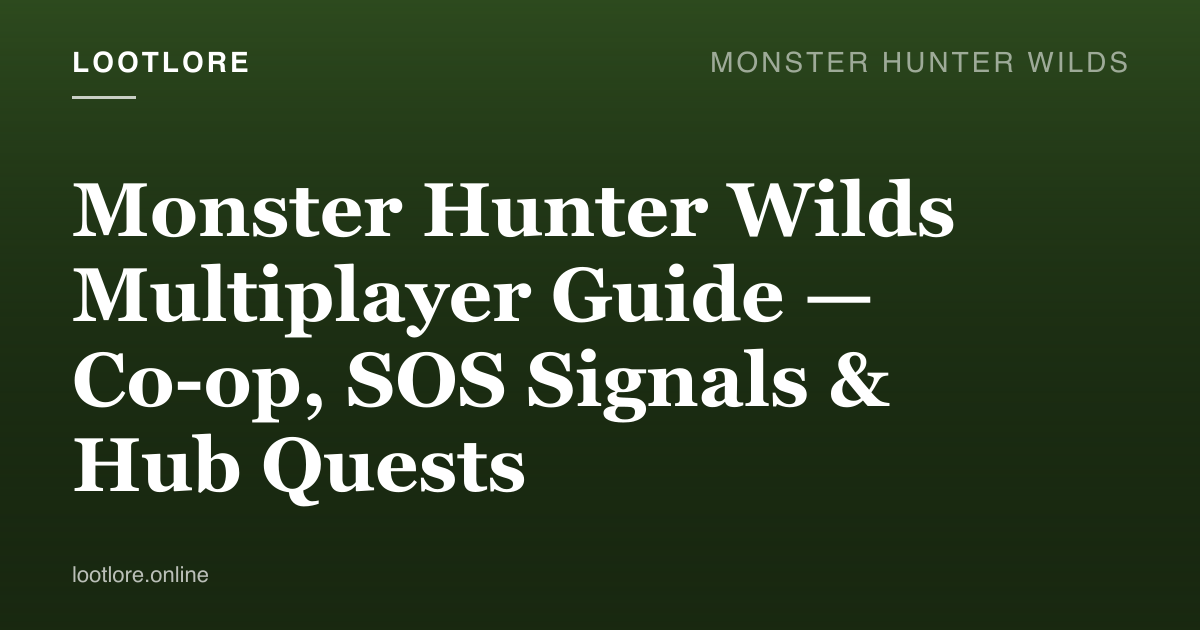 LOOTLORE

MONSTER HUNTER WILDS

Monster Hunter Wilds Multiplayer Guide — Co-op, SOS Signals & Hub Quests

lootlore.online